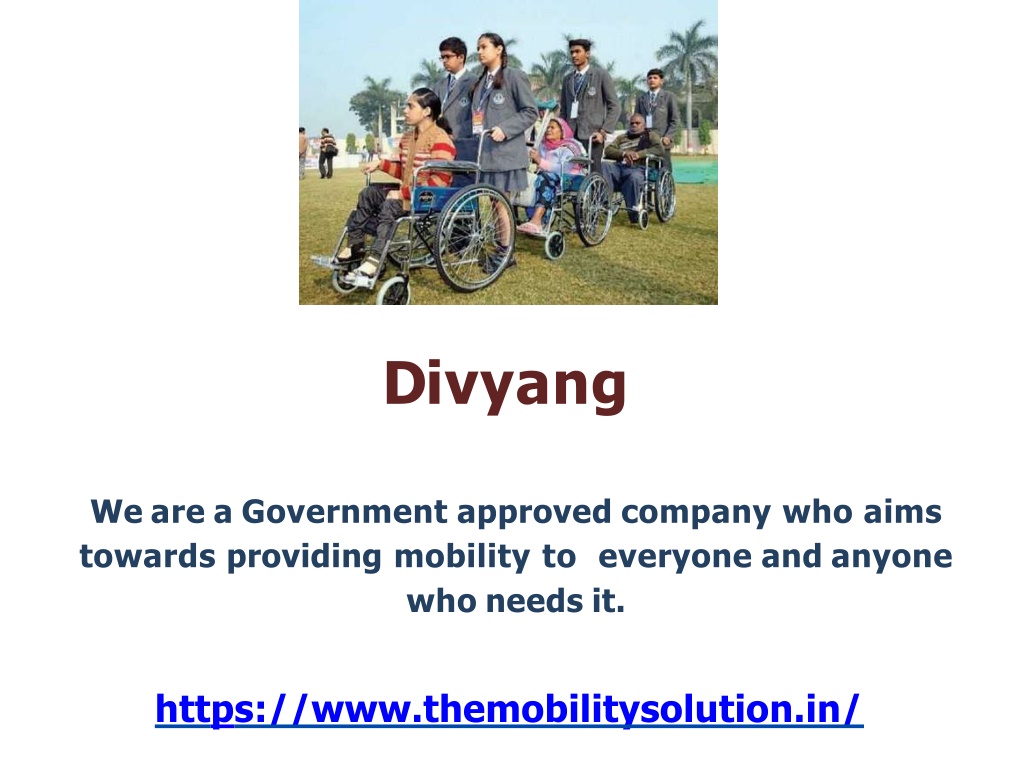 Divyang

We are a Government approved company who aims towards providing mobility to everyone and anyone who needs it.

https://www.themobilitysolution.in/